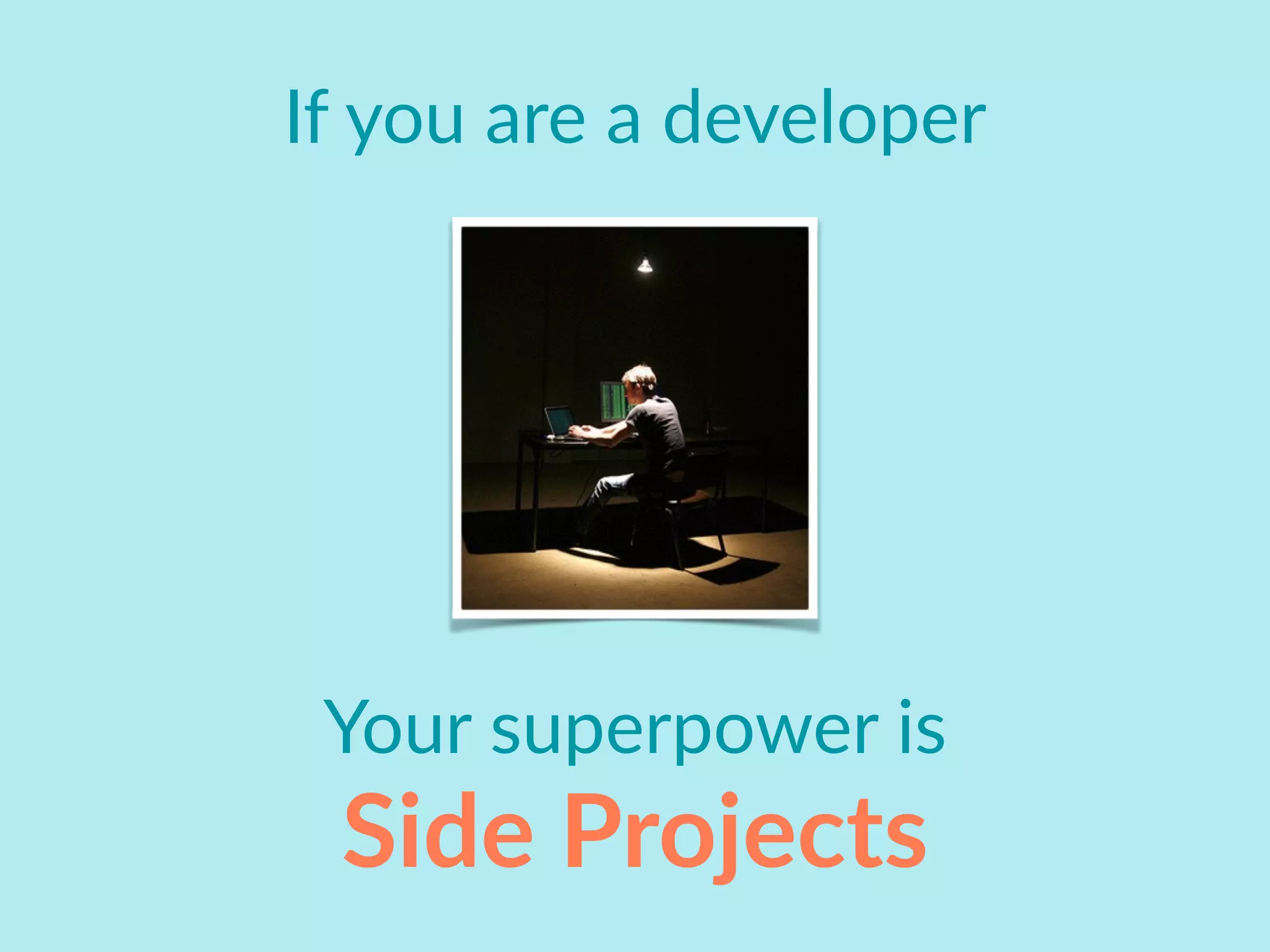 If you are a developer

Your superpower is
Side Projects